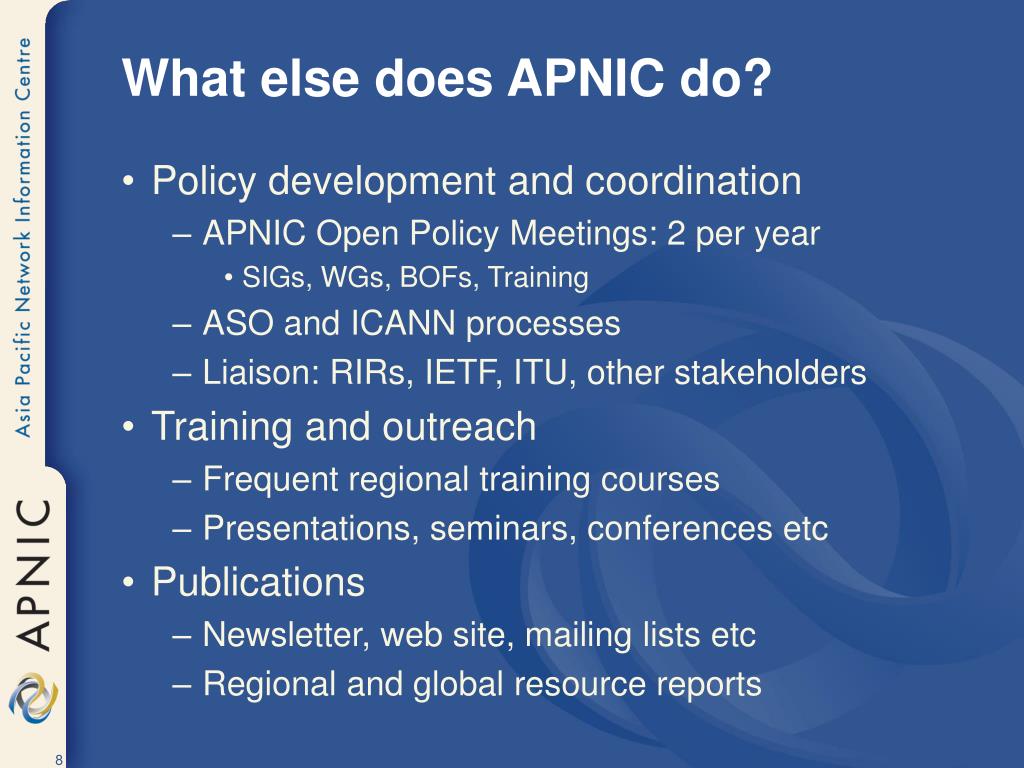 Asia Pacific Network Information Centre

APNIC

What else does APNIC do?

• Policy development and coordination
  – APNIC Open Policy Meetings: 2 per year
    • SIGs, WGs, BOFs, Training
  – ASO and ICANN processes
  – Liaison: RIRs, IETF, ITU, other stakeholders
• Training and outreach
  – Frequent regional training courses
  – Presentations, seminars, conferences etc
• Publications
  – Newsletter, web site, mailing lists etc
  – Regional and global resource reports

8